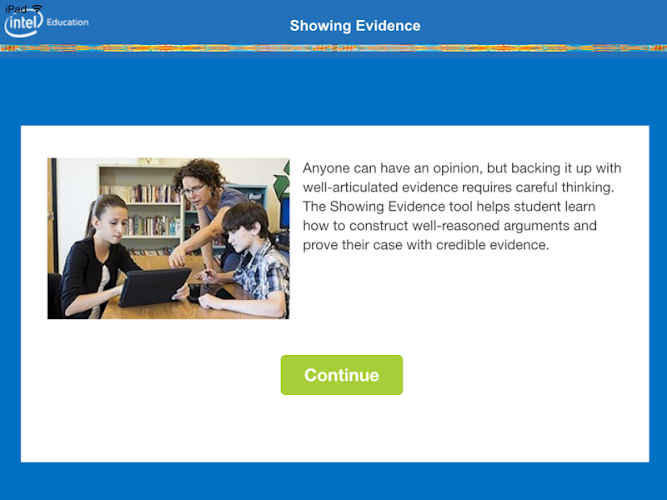 iPad

intel Education

Showing Evidence

Anyone can have an opinion, but backing it up with well-articulated evidence requires careful thinking. The Showing Evidence tool helps student learn how to construct well-reasoned arguments and prove their case with credible evidence.

Continue